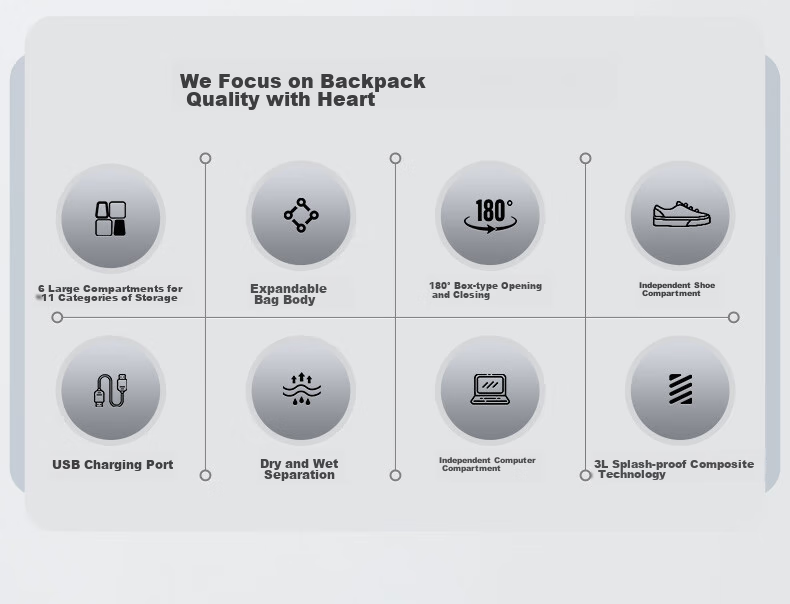 We Focus on Backpack Quality with Heart

6 Large Compartments for 11 Categories of Storage

Expandable Bag Body

180°

180° Box-type Opening and Closing

Independent Shoe Compartment

USB Charging Port

Dry and Wet Separation

Independent Computer Compartment

3L Splash-proof Composite Technology